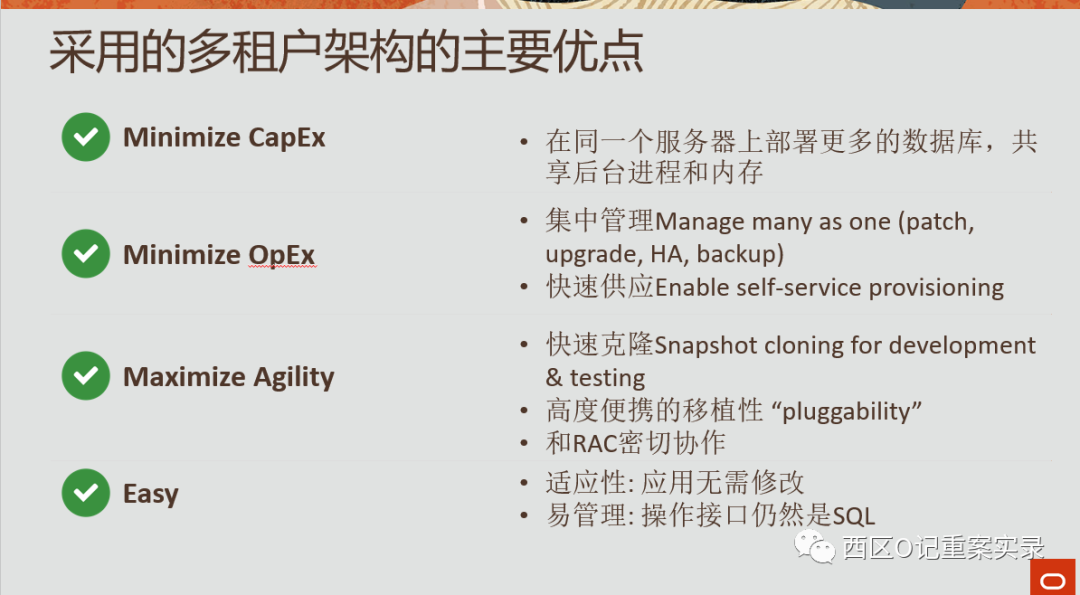 采用的多租户架构的主要优点

Minimize CapEx

• 在同一个服务器上部署更多的数据库，共享后台进程和内存

Minimize OpEx

• 集中管理Manage many as one (patch, upgrade, HA, backup)
• 快速供应Enable self-service provisioning

Maximize Agility

• 快速克隆Snapshot cloning for development & testing
• 高度便携的移植性 “pluggability”
• 和RAC密切协作

Easy

• 适应性: 应用无需修改
• 易管理: 操作接口仍然是SQL

西区O记重案实录